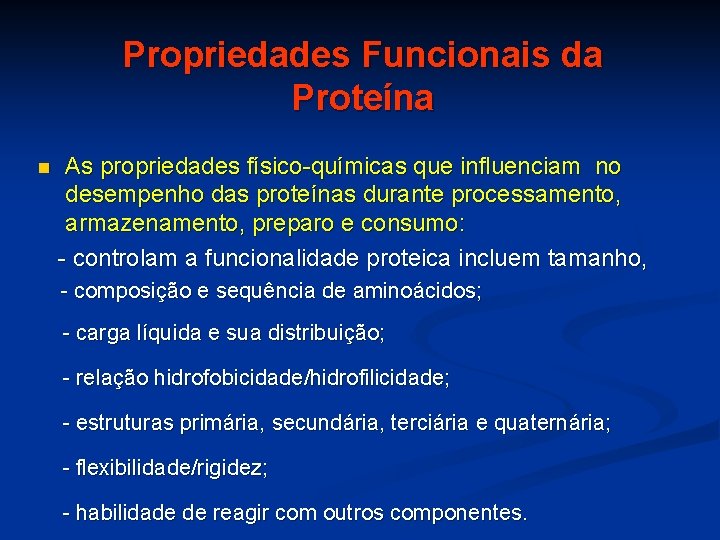 Propriedades Funcionais da Proteína

As propriedades físico-químicas que influenciam no desempenho das proteínas durante processamento, armazenamento, preparo e consumo:

- controlam a funcionalidade proteica incluem tamanho,

- composição e sequência de aminoácidos;

- carga líquida e sua distribuição;

- relação hidrofobicidade/hidrofilicidade;

- estruturas primária, secundária, terciária e quaternária;

- flexibilidade/rigidez;

- habilidade de reagir com outros componentes.